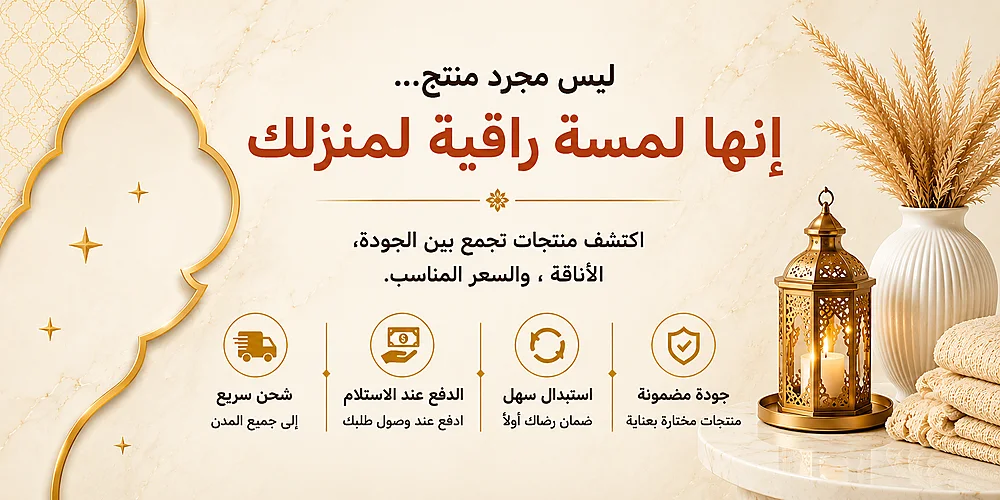 ليس مجرد منتج...
إنها لمسة راقية لمنزلك

اكتشف منتجات تجمع بين الجودة، الأناقة ، والسعر المناسب.

جودة مضمونة
منتجات مختارة بعناية

استبدال سهل
ضمان رضاك أولاً

الدفع عند الاستلام
ادفع عند وصول طلبك

شحن سريع
إلى جميع المدن